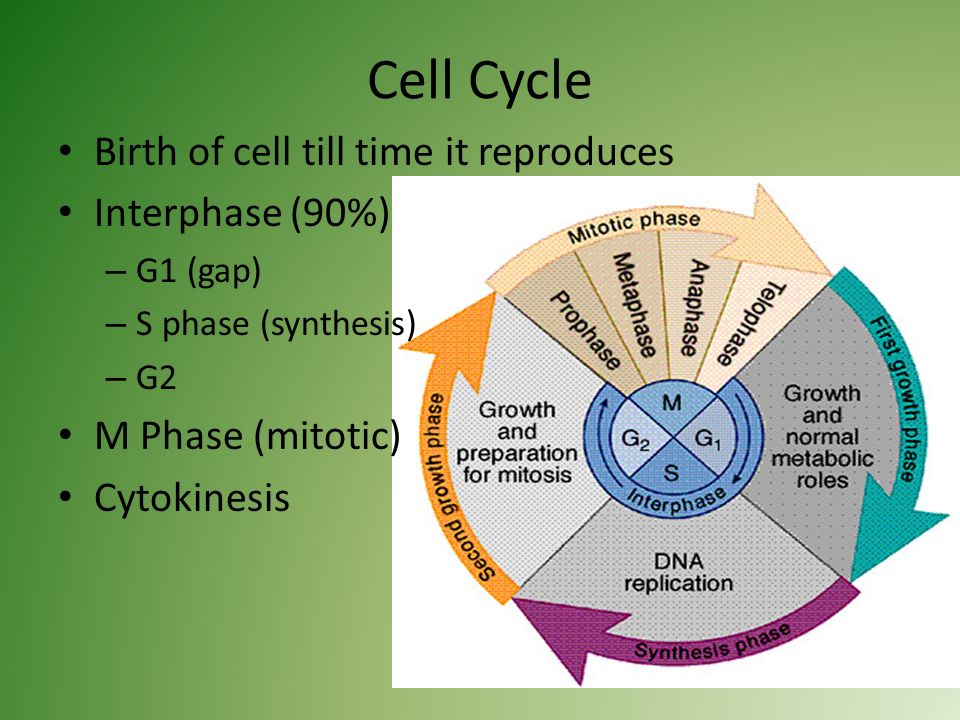 Cell Cycle

• Birth of cell till time it reproduces
• Interphase (90%)
– G1 (gap)
– S phase (synthesis)
– G2
• M Phase (mitotic)
• Cytokinesis

Mitotic phase
Prophase
Metaphase
Anaphase
Telophase
First growth phase
Growth and normal metabolic roles
M
$G_2$
$G_1$
S
Interphase
Growth and preparation for mitosis
Second growth phase
DNA replication
Synthesis phase